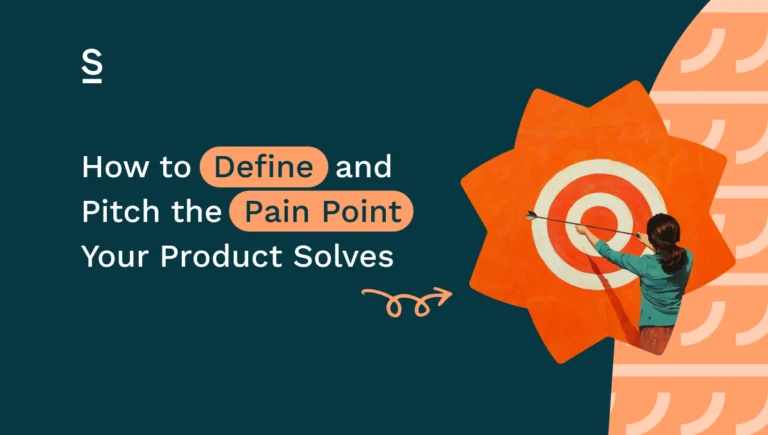 S

How to Define and Pitch the Pain Point Your Product Solves